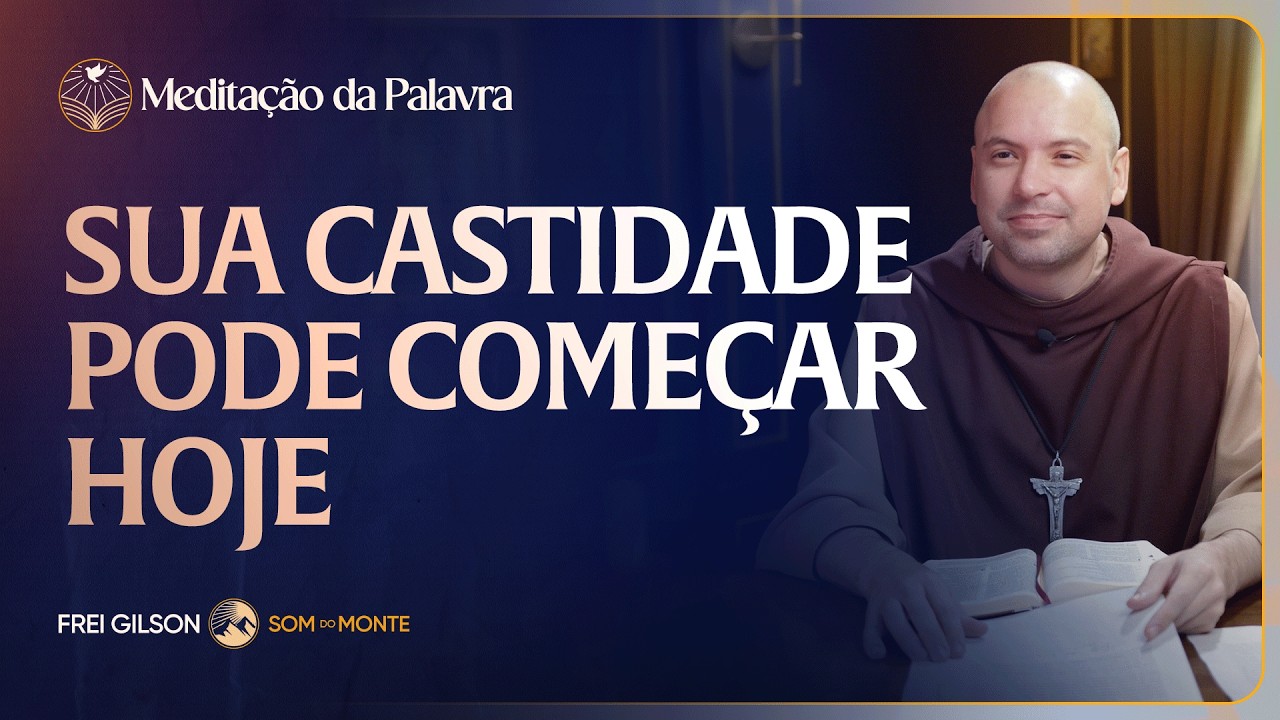 Meditação da Palavra

SUA CASTIDADE PODE COMEÇAR HOJE

FREI GILSON SOM DO MONTE